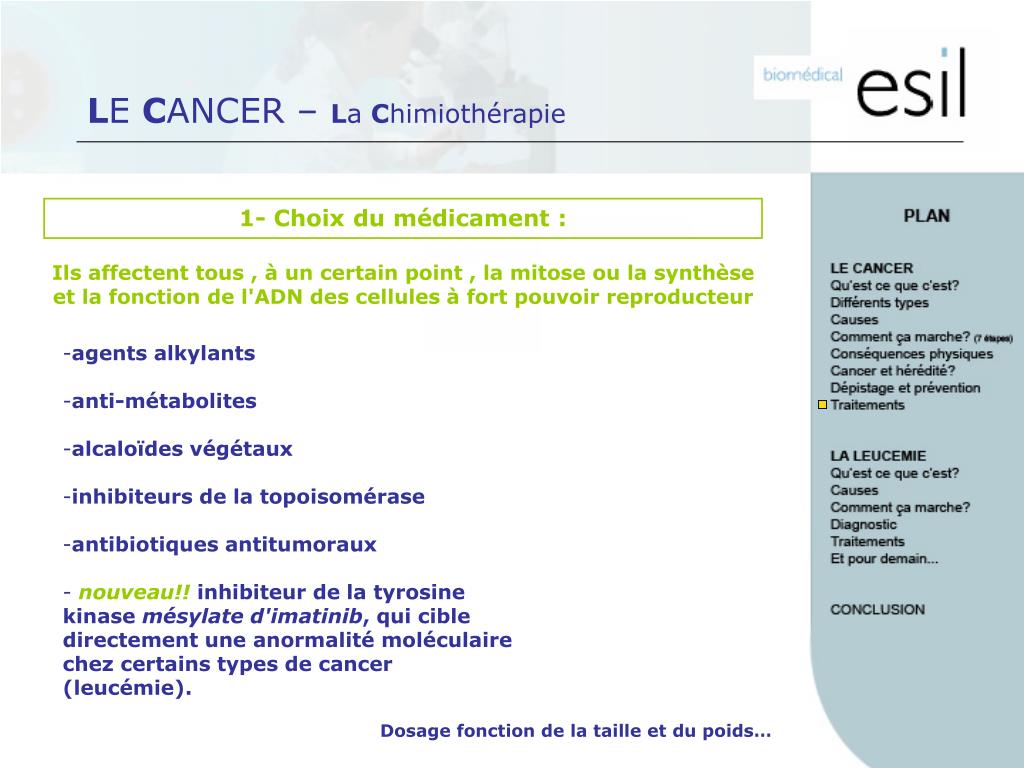 LE CANCER – La Chimiothérapie

biomédical esil

1- Choix du médicament :

Ils affectent tous , à un certain point , la mitose ou la synthèse et la fonction de l'ADN des cellules à fort pouvoir reproducteur

-agents alkylants

-anti-métabolites

-alcaloïdes végétaux

-inhibiteurs de la topoisomérase

-antibiotiques antitumoraux

- nouveau!! inhibiteur de la tyrosine kinase mésylate d'imatinib, qui cible directement une anormalité moléculaire chez certains types de cancer (leucémie).

Dosage fonction de la taille et du poids…

PLAN

LE CANCER
Qu'est ce que c'est?
Différents types
Causes
Comment ça marche? (7 étapes)
Conséquences physiques
Cancer et hérédité?
Dépistage et prévention
Traitements

LA LEUCEMIE
Qu'est ce que c'est?
Causes
Comment ça marche?
Diagnostic
Traitements
Et pour demain...

CONCLUSION